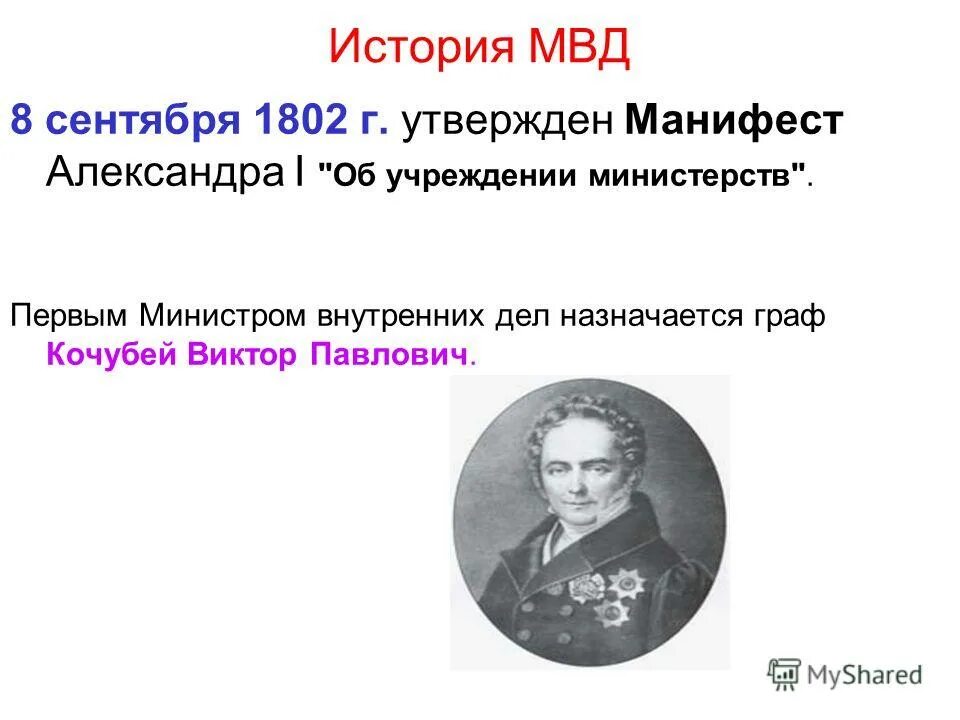 История МВД

8 сентября 1802 г. утвержден Манифест Александра I "Об учреждении министерств".

Первым Министром внутренних дел назначается граф Кочубей Виктор Павлович.

MyShared